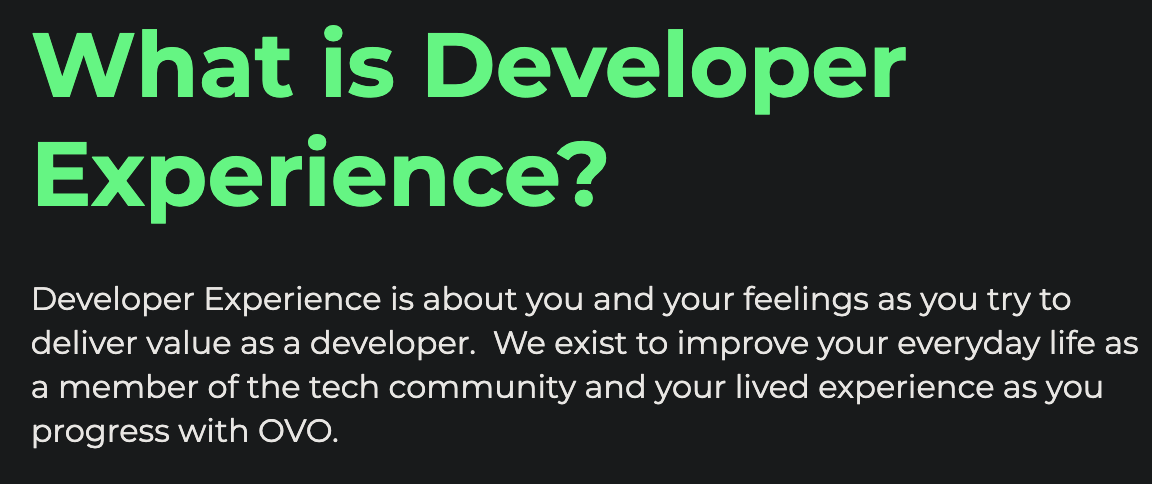 What is Developer Experience?

Developer Experience is about you and your feelings as you try to deliver value as a developer.  We exist to improve your everyday life as a member of the tech community and your lived experience as you progress with OVO.